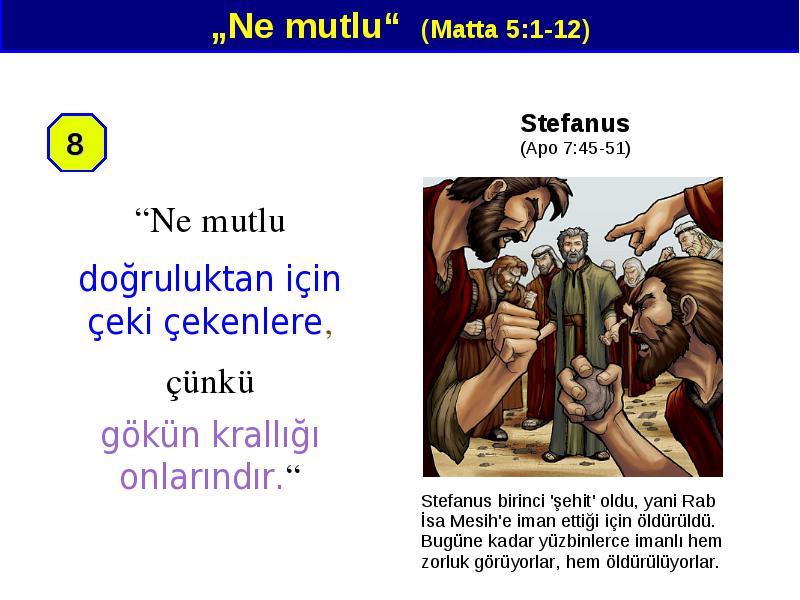 „Ne mutlu“ (Matta 5:1-12)

8

“Ne mutlu

doğruluktan için çeki çekenlere,

çünkü

gökün krallığı onlarındır.“

Stefanus
(Apo 7:45-51)

Stefanus birinci 'şehit' oldu, yani Rab İsa Mesih'e iman ettiği için öldürüldü. Bugüne kadar yüzbinlerce imanlı hem zorluk görüyorlar, hem öldürülüyorlar.